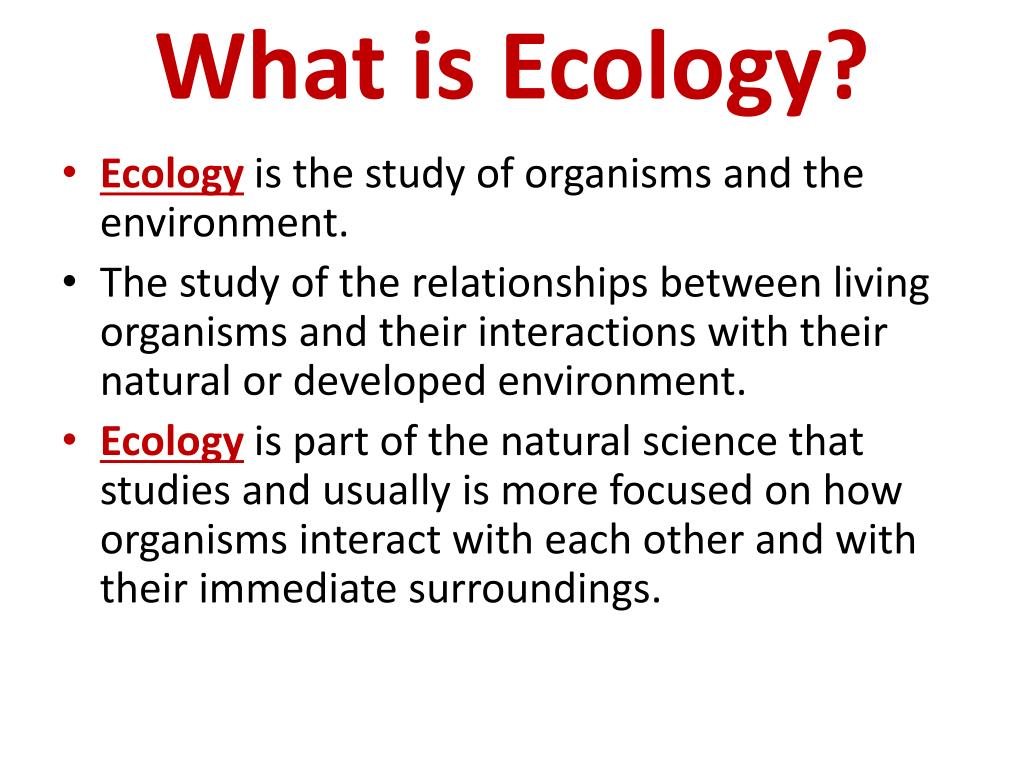 What is Ecology?

• Ecology is the study of organisms and the environment.

• The study of the relationships between living organisms and their interactions with their natural or developed environment.

• Ecology is part of the natural science that studies and usually is more focused on how organisms interact with each other and with their immediate surroundings.